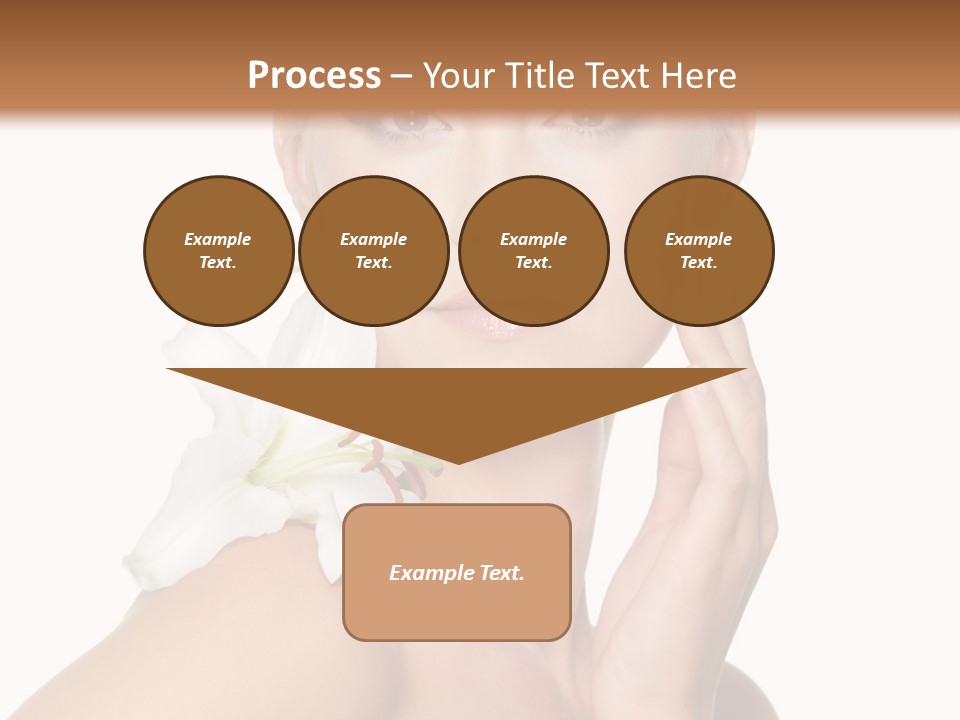 Process – Your Title Text Here

Example Text.

Example Text.

Example Text.

Example Text.

Example Text.